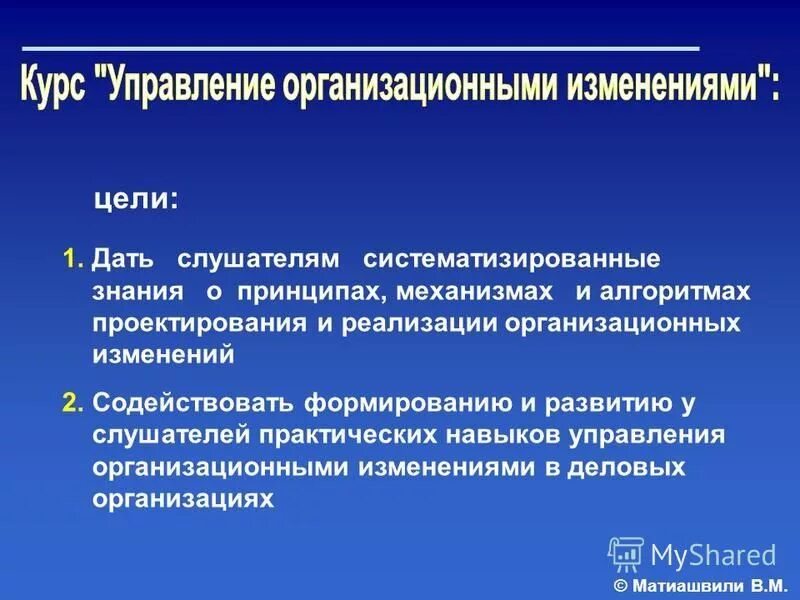 Курс "Управление организационными изменениями":

цели:

1. Дать слушателям систематизированные знания о принципах, механизмах и алгоритмах проектирования и реализации организационных изменений

2. Содействовать формированию и развитию у слушателей практических навыков управления организационными изменениями в деловых организациях

MyShared

© Матиашвили В.М.